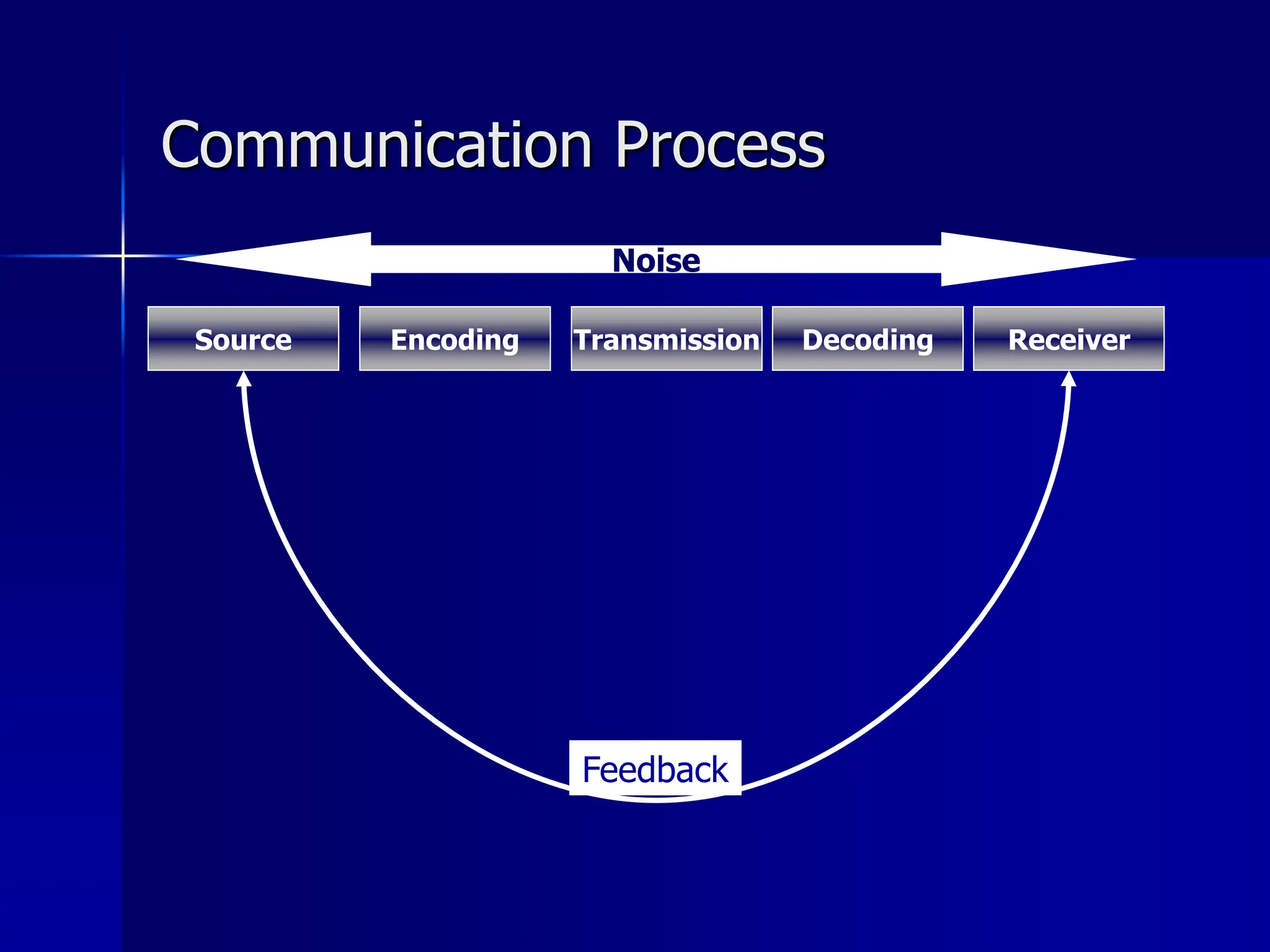 Communication Process

Noise

Source

Encoding

Transmission

Decoding

Receiver

Feedback